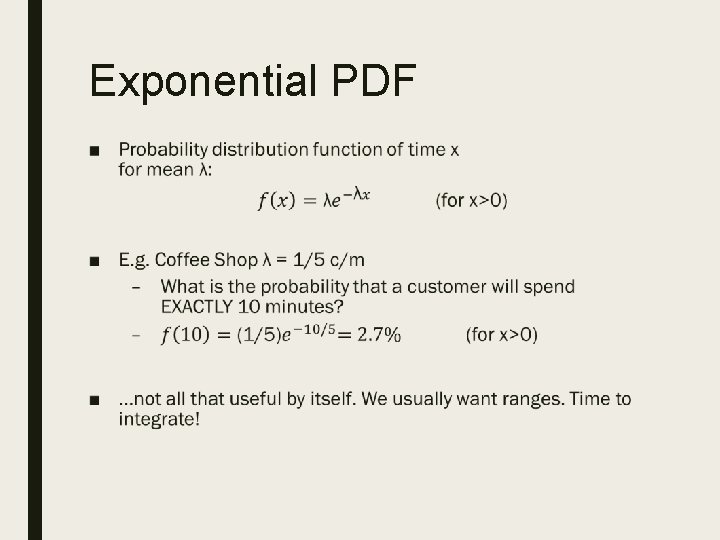 Exponential PDF

■ Probability distribution function of time x for mean λ:

$f(x) = \lambda e^{-\lambda x}$ (for x>0)

■ E.g. Coffee Shop λ = 1/5 c/m

– What is the probability that a customer will spend EXACTLY 10 minutes?

– $f(10) = (1/5)e^{-10/5} = 2.7\%$ (for x>0)

■ ...not all that useful by itself. We usually want ranges. Time to integrate!